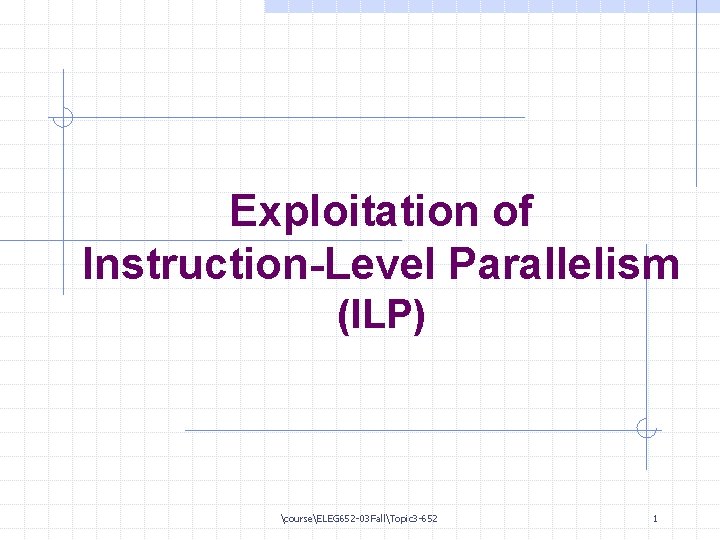 Exploitation of Instruction-Level Parallelism (ILP)

\course\ELEG652-03Fall\Topic3-652

1